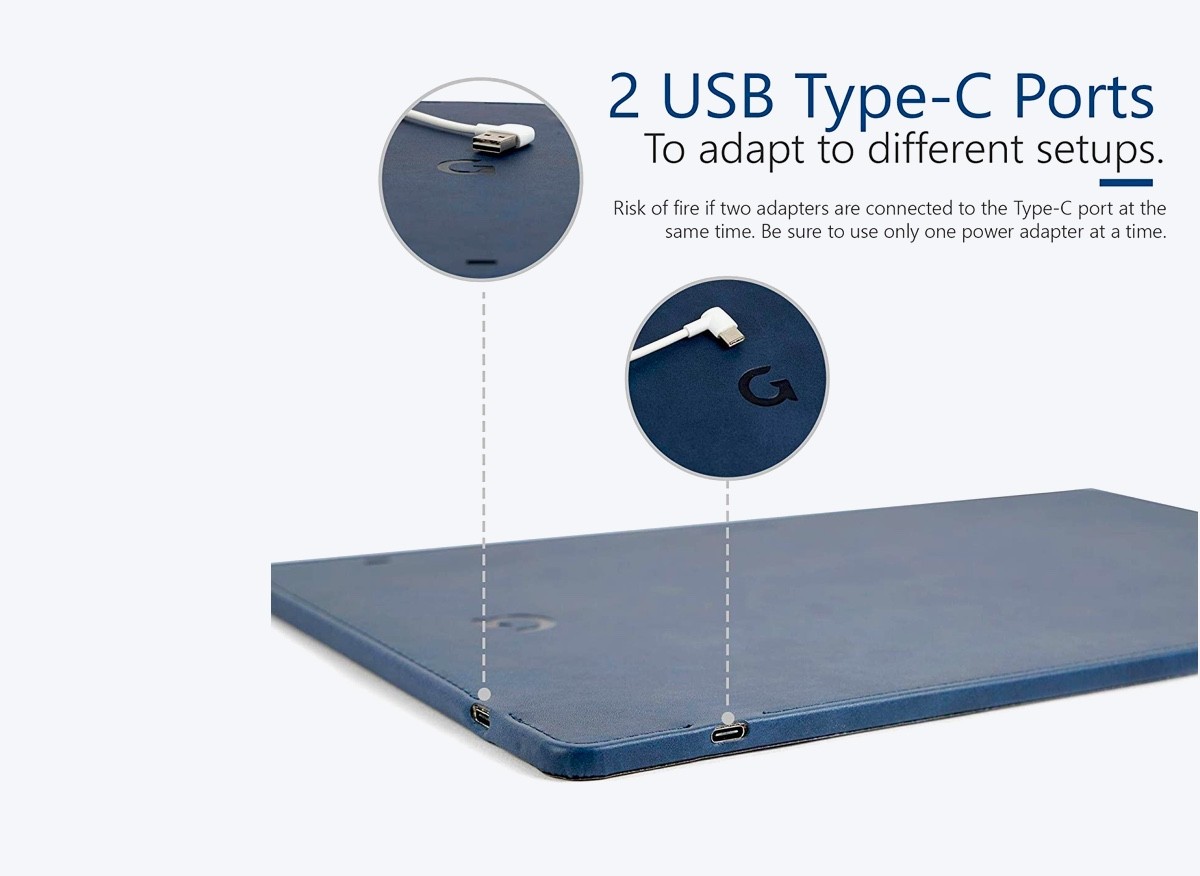 2 USB Type-C Ports
To adapt to different setups.

Risk of fire if two adapters are connected to the Type-C port at the same time. Be sure to use only one power adapter at a time.